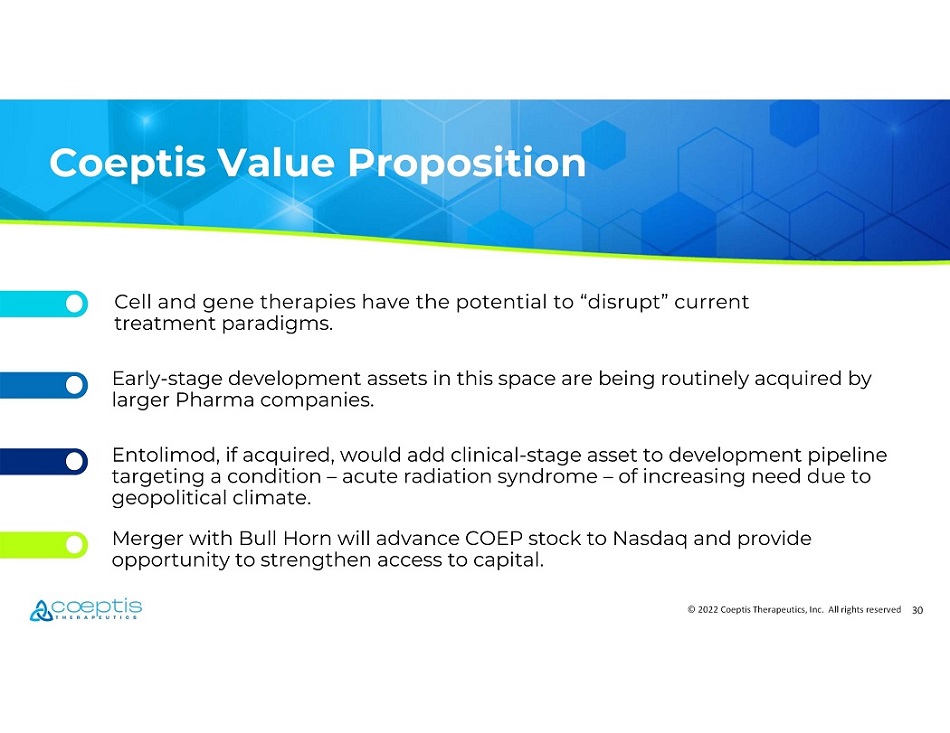 Coeptis Value Proposition

Cell and gene therapies have the potential to “disrupt” current treatment paradigms.

Early-stage development assets in this space are being routinely acquired by larger Pharma companies.

Entolimod, if acquired, would add clinical-stage asset to development pipeline targeting a condition – acute radiation syndrome – of increasing need due to geopolitical climate.

Merger with Bull Horn will advance COEP stock to Nasdaq and provide opportunity to strengthen access to capital.

coeptis THERAPEUTICS

© 2022 Coeptis Therapeutics, Inc. All rights reserved 30